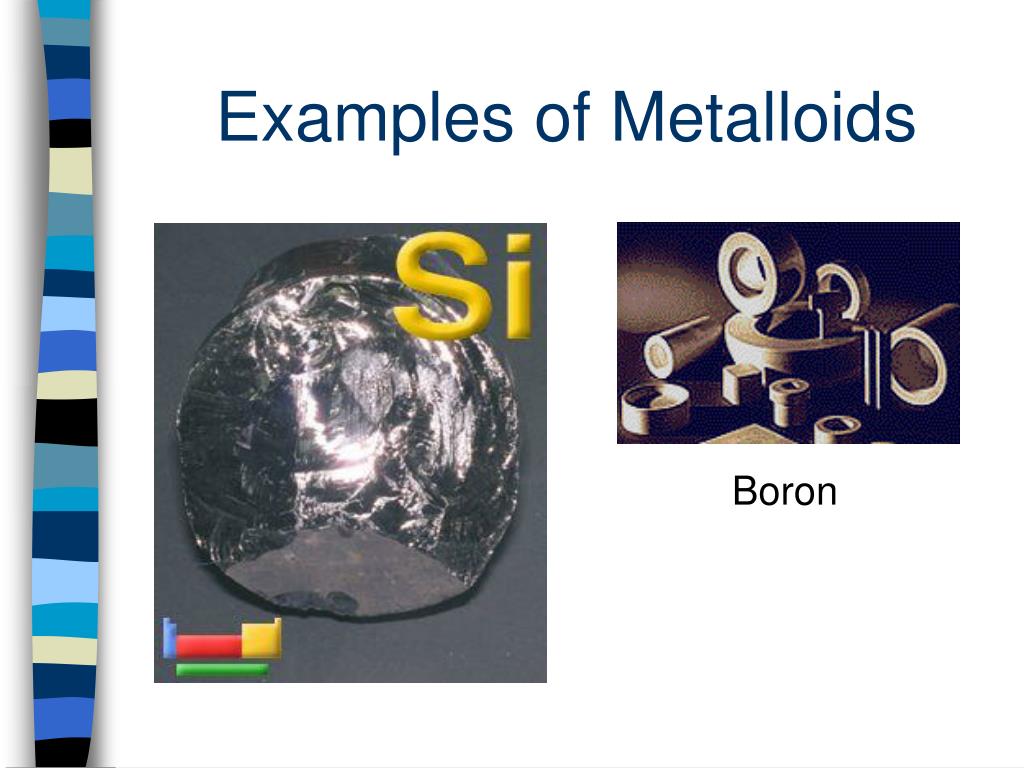 Examples of Metalloids

Si

Boron